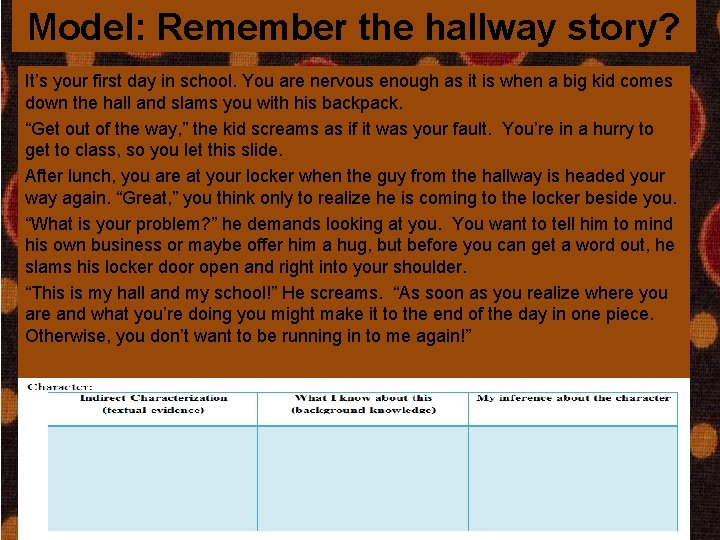 Model: Remember the hallway story?

It's your first day in school. You are nervous enough as it is when a big kid comes down the hall and slams you with his backpack.

"Get out of the way," the kid screams as if it was your fault. You're in a hurry to get to class, so you let this slide.

After lunch, you are at your locker when the guy from the hallway is headed your way again. "Great," you think only to realize he is coming to the locker beside you.

"What is your problem?" he demands looking at you. You want to tell him to mind his own business or maybe offer him a hug, but before you can get a word out, he slams his locker door open and right into your shoulder.

"This is my hall and my school!" He screams. "As soon as you realize where you are and what you're doing you might make it to the end of the day in one piece. Otherwise, you don't want to be running in to me again!"

Character:

| Indirect Characterization (textual evidence) | What I know about this (background knowledge) | My inference about the character |
|---|---|---|
| | | |